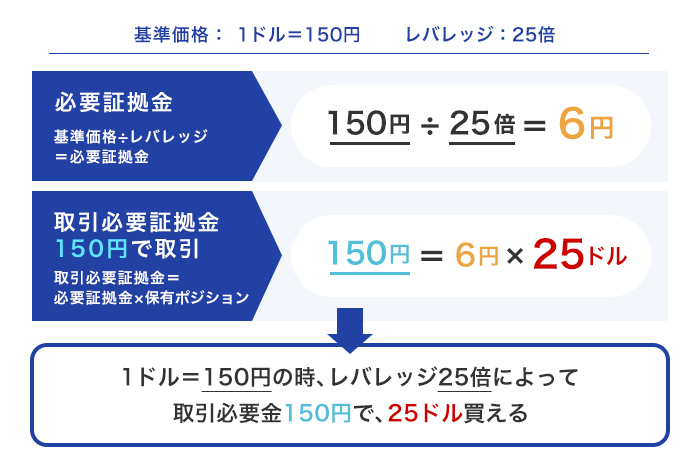 基準価格： 1ドル＝150円　　レバレッジ：25倍

必要証拠金
基準価格÷レバレッジ＝必要証拠金

150円 ÷ 25倍 ＝ 6円

取引必要証拠金
150円で取引
取引必要証拠金＝必要証拠金×保有ポジション

150円 ＝ 6円 × 25ドル

1ドル＝150円の時、レバレッジ25倍によって
取引必要金150円で、25ドル買える